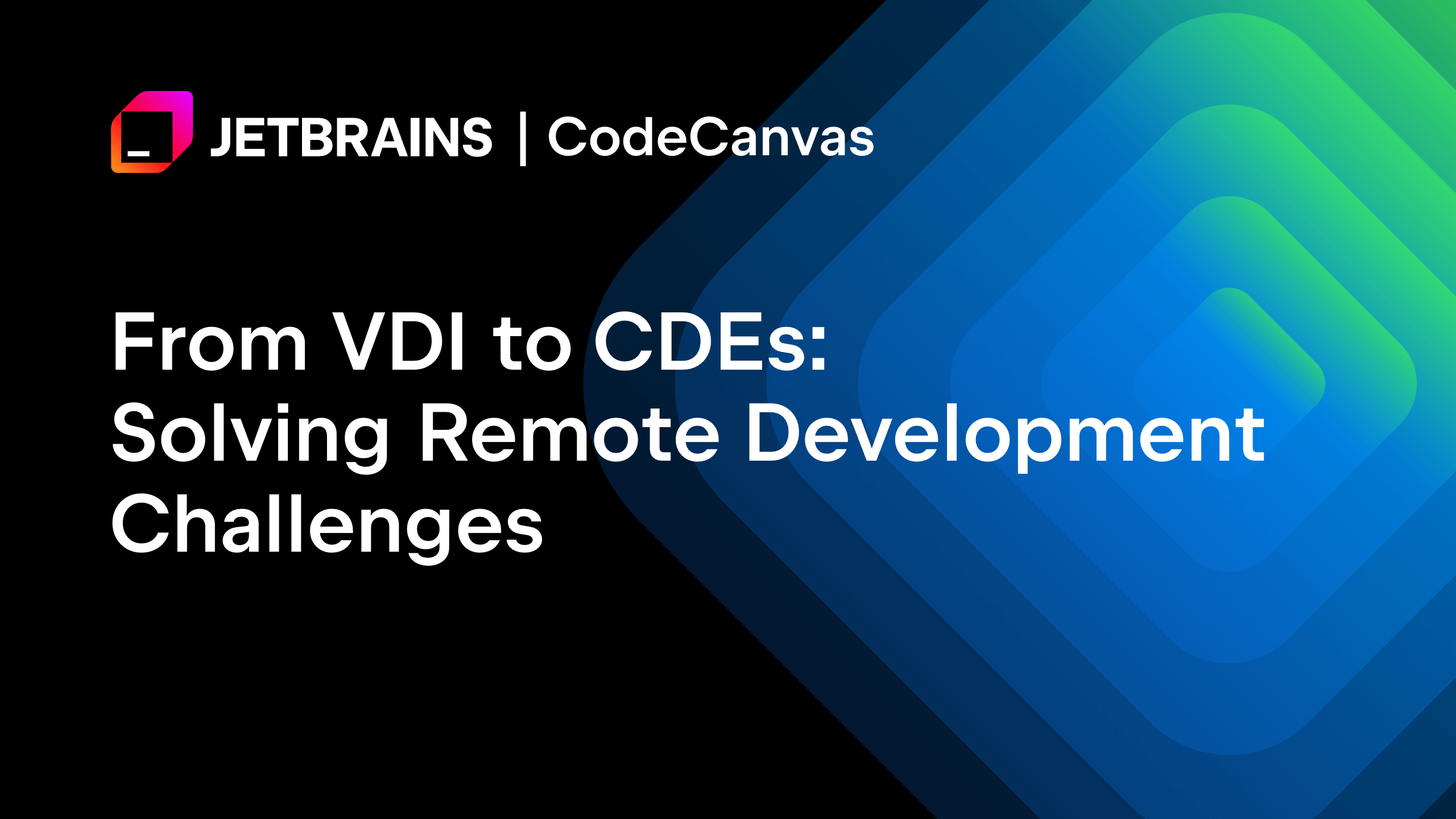 JETBRAINS | CodeCanvas

From VDI to CDEs: Solving Remote Development Challenges